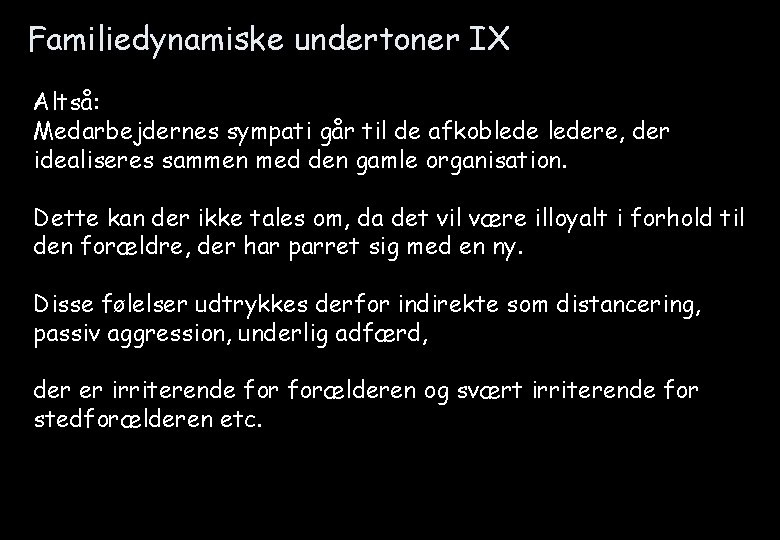 Familiedynamiske undertoner IX

Altså:
Medarbejdernes sympati går til de afkoblede ledere, der idealiseres sammen med den gamle organisation.

Dette kan der ikke tales om, da det vil være illoyalt i forhold til den forældre, der har parret sig med en ny.

Disse følelser udtrykkes derfor indirekte som distancering, passiv aggression, underlig adfærd,

der er irriterende for forælderen og svært irriterende for stedforælderen etc.